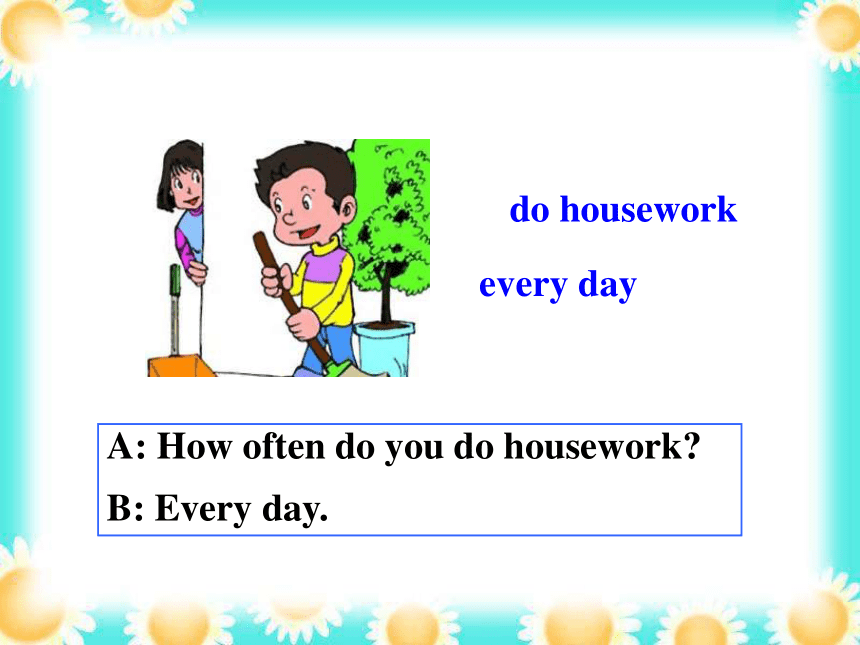 do housework

every day

A: How often do you do housework?

B: Every day.